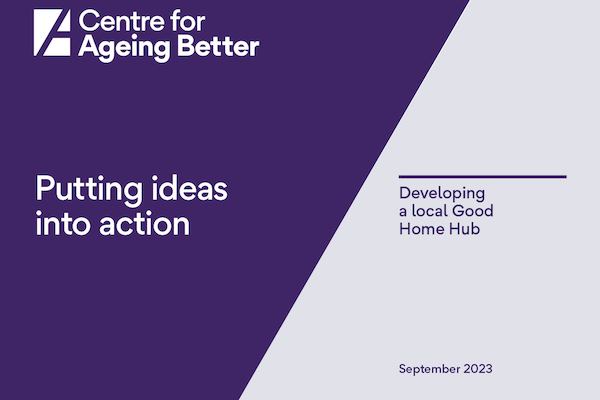 Centre for Ageing Better

Putting ideas into action

Developing a local Good Home Hub

September 2023